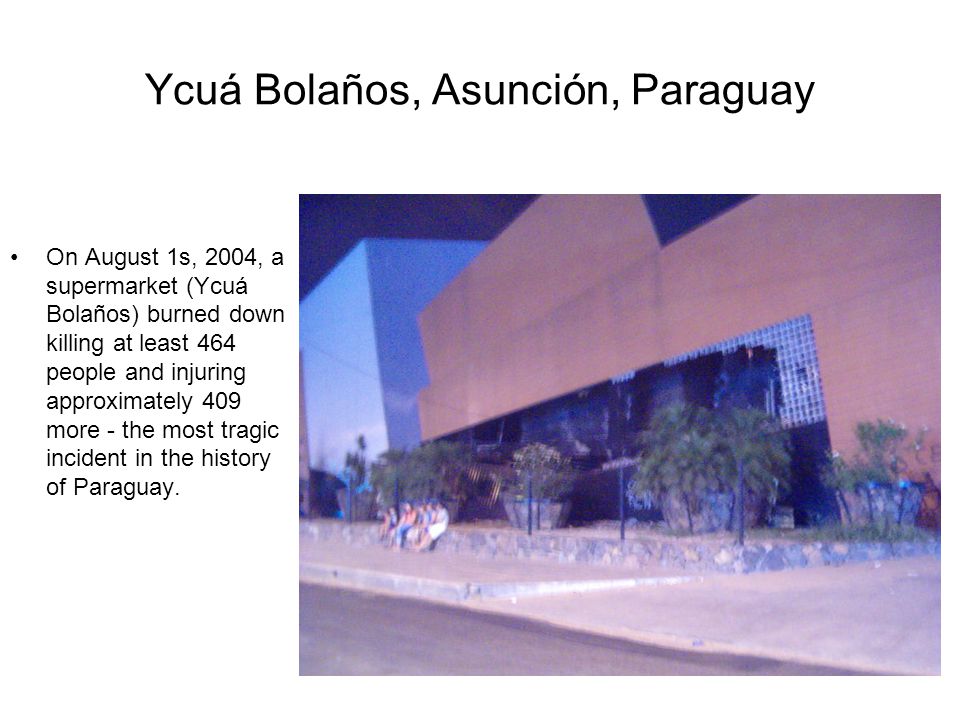 Ycuá Bolaños, Asunción, Paraguay

• On August 1s, 2004, a supermarket (Ycuá Bolaños) burned down killing at least 464 people and injuring approximately 409 more - the most tragic incident in the history of Paraguay.